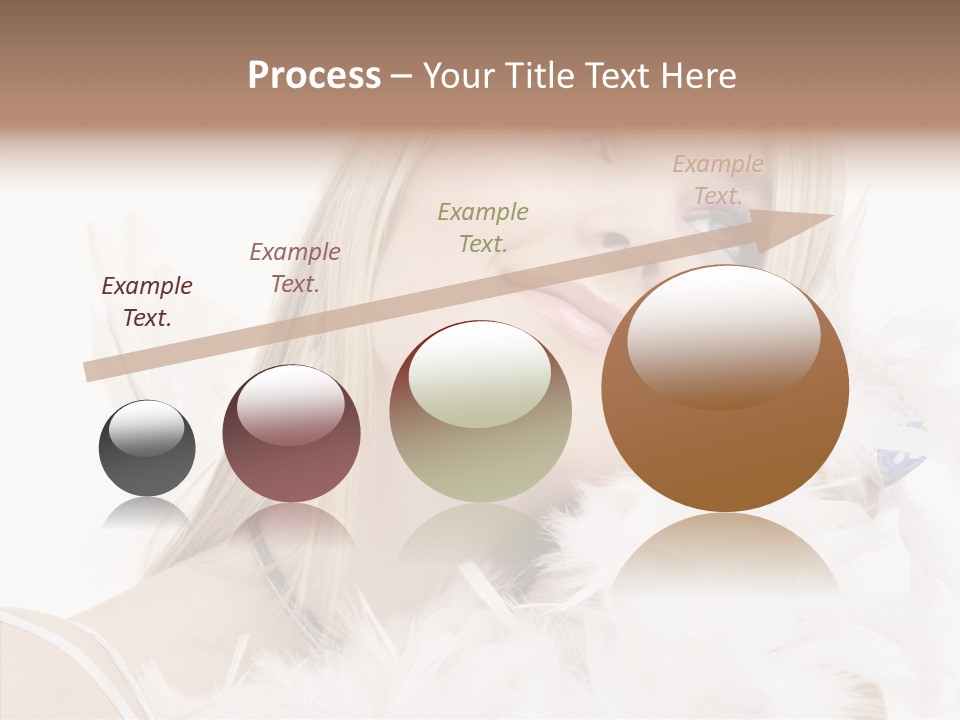 Process – Your Title Text Here

Example Text.

Example Text.

Example Text.

Example Text.